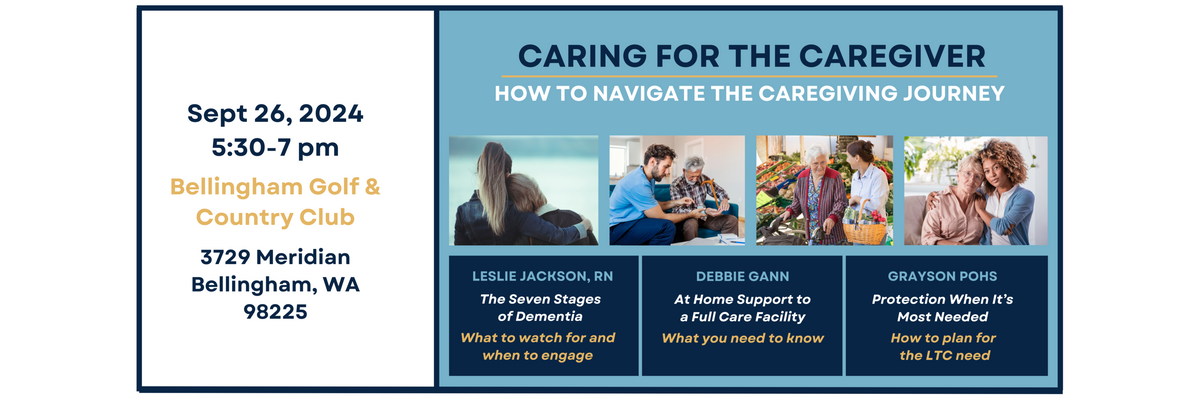 Sept 26, 2024
5:30-7 pm

Bellingham Golf & Country Club

3729 Meridian
Bellingham, WA
98225

CARING FOR THE CAREGIVER

HOW TO NAVIGATE THE CAREGIVING JOURNEY

LESLIE JACKSON, RN

The Seven Stages of Dementia

What to watch for and when to engage

DEBBIE GANN

At Home Support to a Full Care Facility

What you need to know

GRAYSON POHS

Protection When It's Most Needed

How to plan for the LTC need